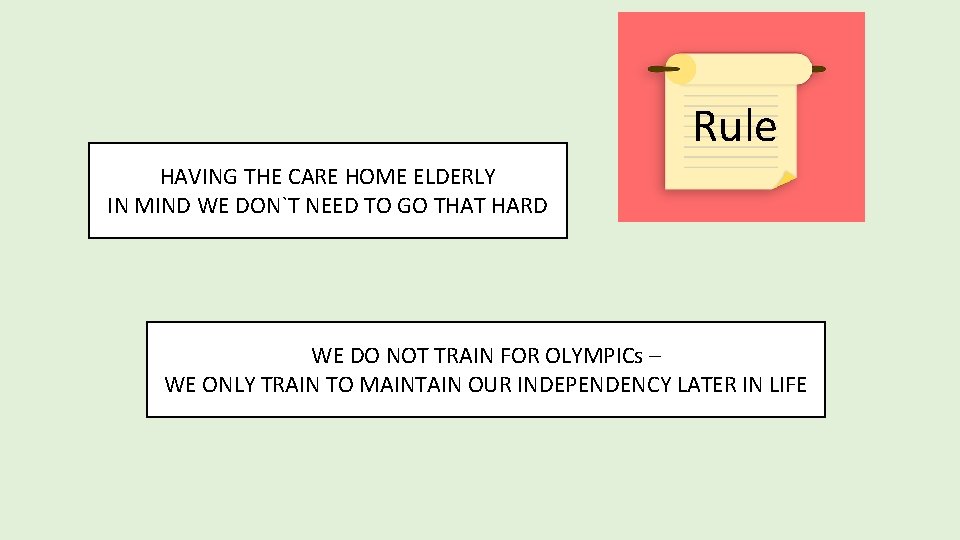 Rule

HAVING THE CARE HOME ELDERLY
IN MIND WE DON`T NEED TO GO THAT HARD

WE DO NOT TRAIN FOR OLYMPICs –
WE ONLY TRAIN TO MAINTAIN OUR INDEPENDENCY LATER IN LIFE